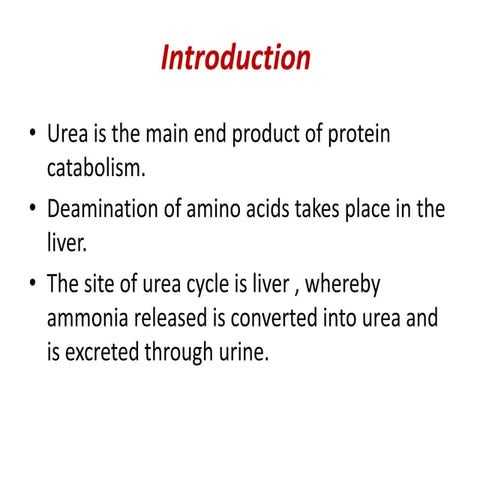 Introduction

• Urea is the main end product of protein catabolism.

• Deamination of amino acids takes place in the liver.

• The site of urea cycle is liver , whereby ammonia released is converted into urea and is excreted through urine.